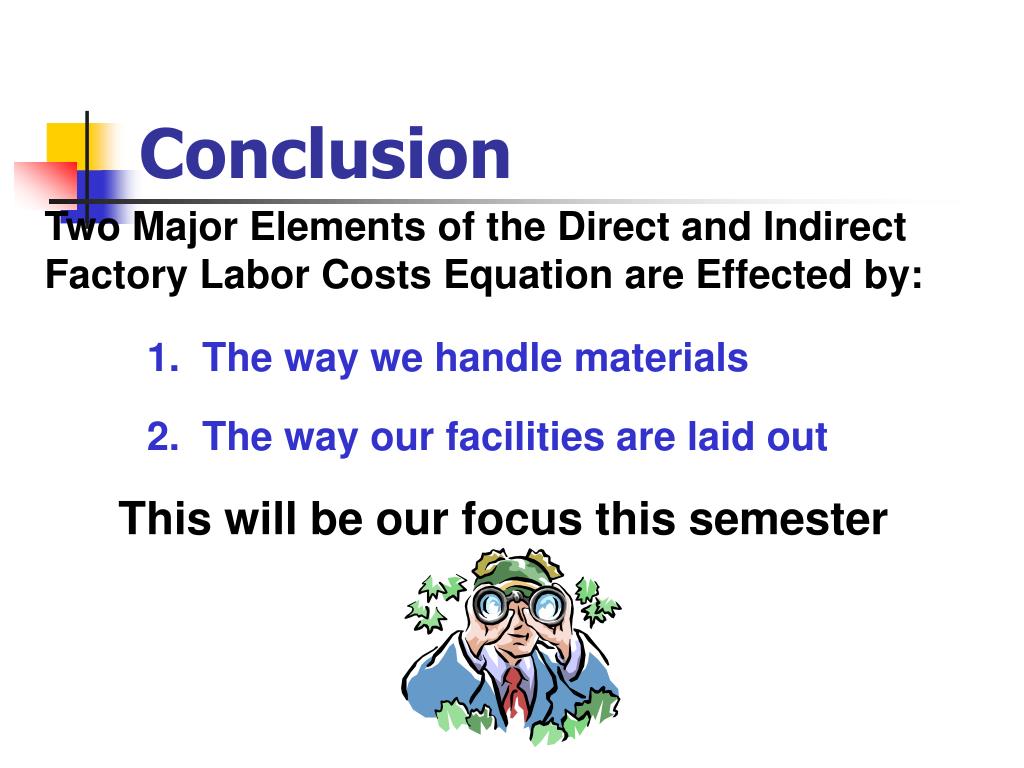 Conclusion

Two Major Elements of the Direct and Indirect Factory Labor Costs Equation are Effected by:

1. The way we handle materials

2. The way our facilities are laid out

This will be our focus this semester